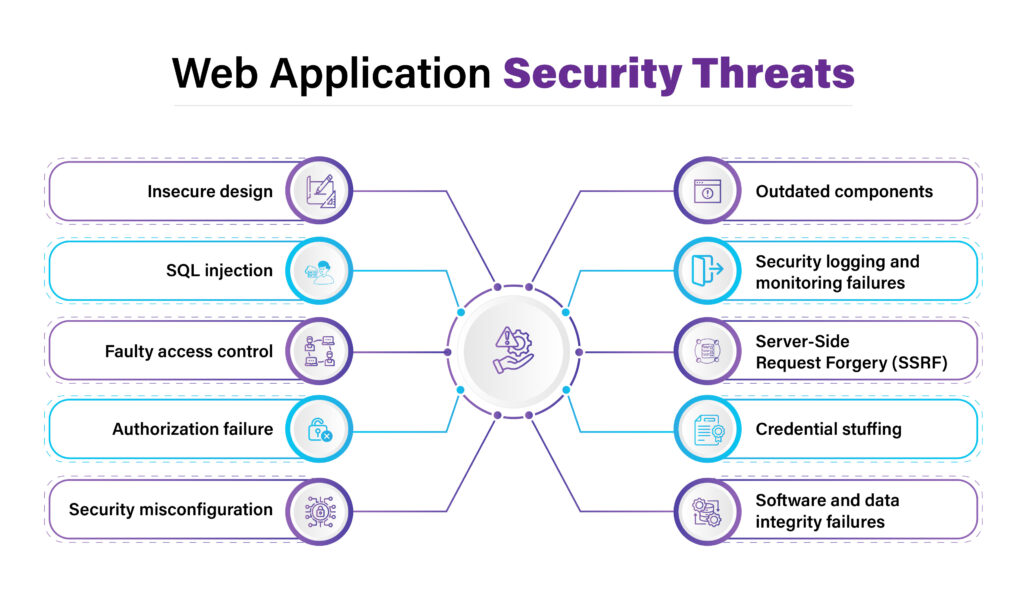 Web Application Security Threats

Insecure design

SQL injection

Faulty access control

Authorization failure

Security misconfiguration

Outdated components

Security logging and monitoring failures

Server-Side Request Forgery (SSRF)

Credential stuffing

Software and data integrity failures